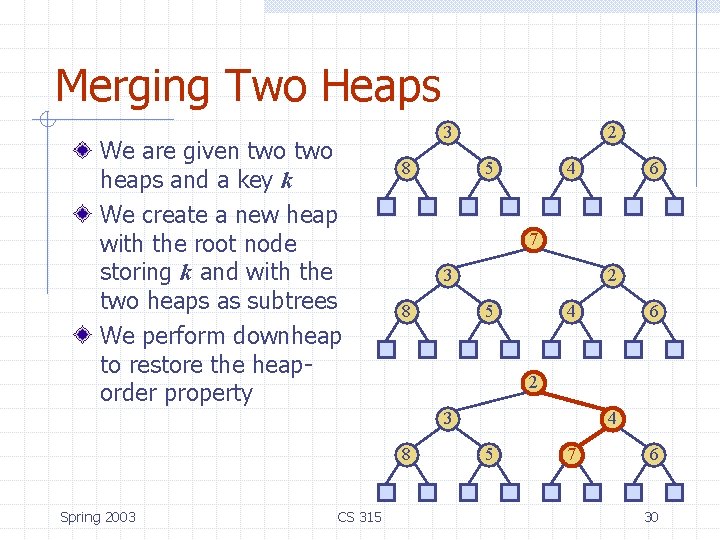 Merging Two Heaps

We are given two two heaps and a key $k$

We create a new heap with the root node storing $k$ and with the two heaps as subtrees

We perform downheap to restore the heap-order property

3
8
5
2
4
6

7
3
2
8
5
4
6

2
3
4
8
5
7
6

Spring 2003
CS 315
30